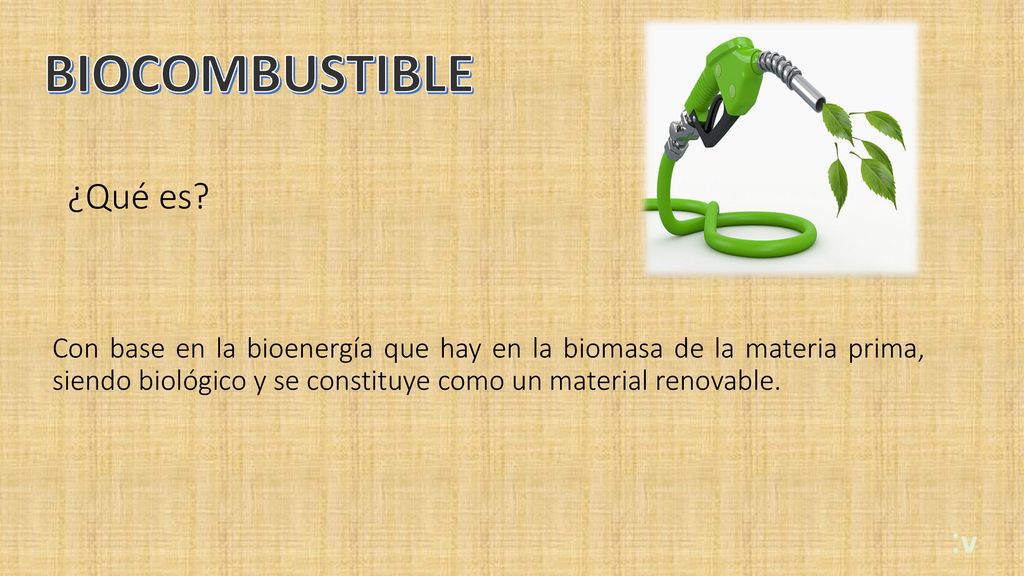 BIOCOMBUSTIBLE

¿Qué es?

Con base en la bioenergía que hay en la biomasa de la materia prima, siendo biológico y se constituye como un material renovable.

:v